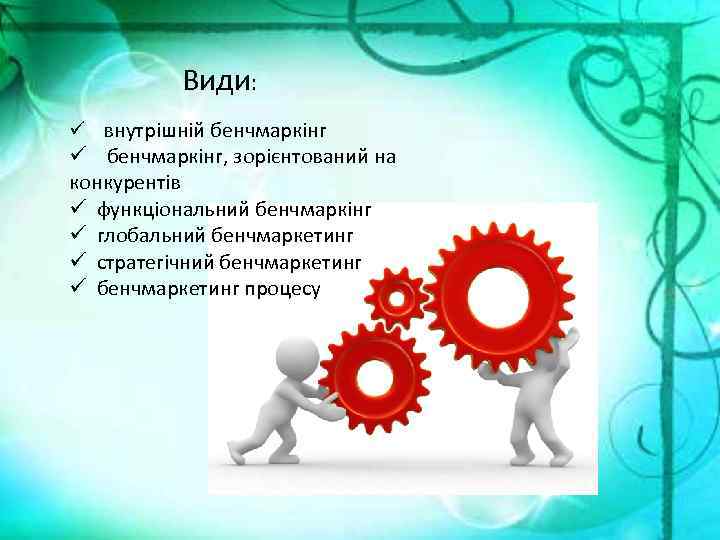 Види:

✓ внутрішній бенчмаркінг
✓ бенчмаркінг, зорієнтований на конкурентів
✓ функціональний бенчмаркінг
✓ глобальний бенчмаркетинг
✓ стратегічний бенчмаркетинг
✓ бенчмаркетинг процесу